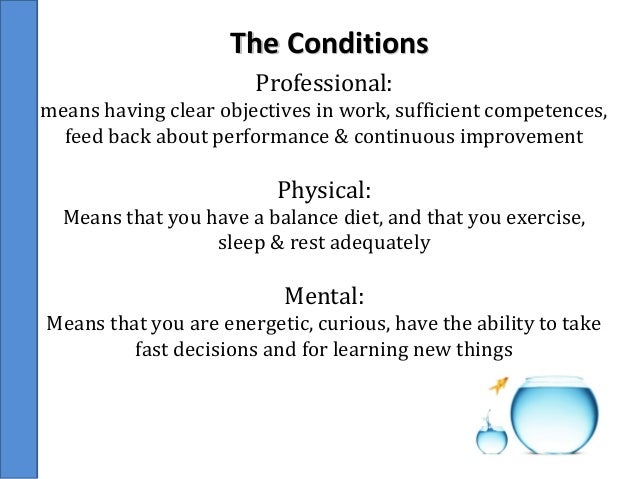 The Conditions

Professional:
means having clear objectives in work, sufficient competences, feed back about performance & continuous improvement

Physical:
Means that you have a balance diet, and that you exercise, sleep & rest adequately

Mental:
Means that you are energetic, curious, have the ability to take fast decisions and for learning new things